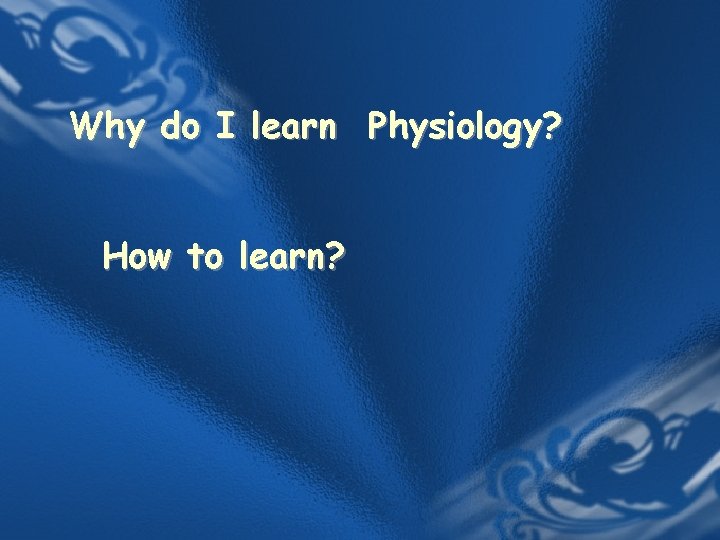 Why do I learn  Physiology?

How to learn?